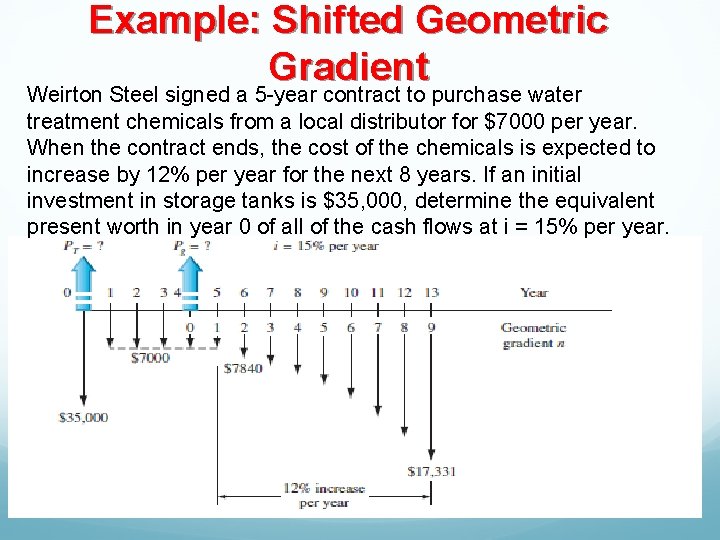 Example: Shifted Geometric Gradient

Weirton Steel signed a 5-year contract to purchase water treatment chemicals from a local distributor for $7000 per year. When the contract ends, the cost of the chemicals is expected to increase by 12% per year for the next 8 years. If an initial investment in storage tanks is $35,000, determine the equivalent present worth in year 0 of all of the cash flows at i = 15% per year.

$P_T = ?$ $P_g = ?$ $i = 15\%$ per year

0 1 2 3 4 5 6 7 8 9 10 11 12 13 Year

0 1 2 3 4 5 6 7 8 9 Geometric gradient $n$

$7000

$7840

$35,000

$17,331

12% increase per year